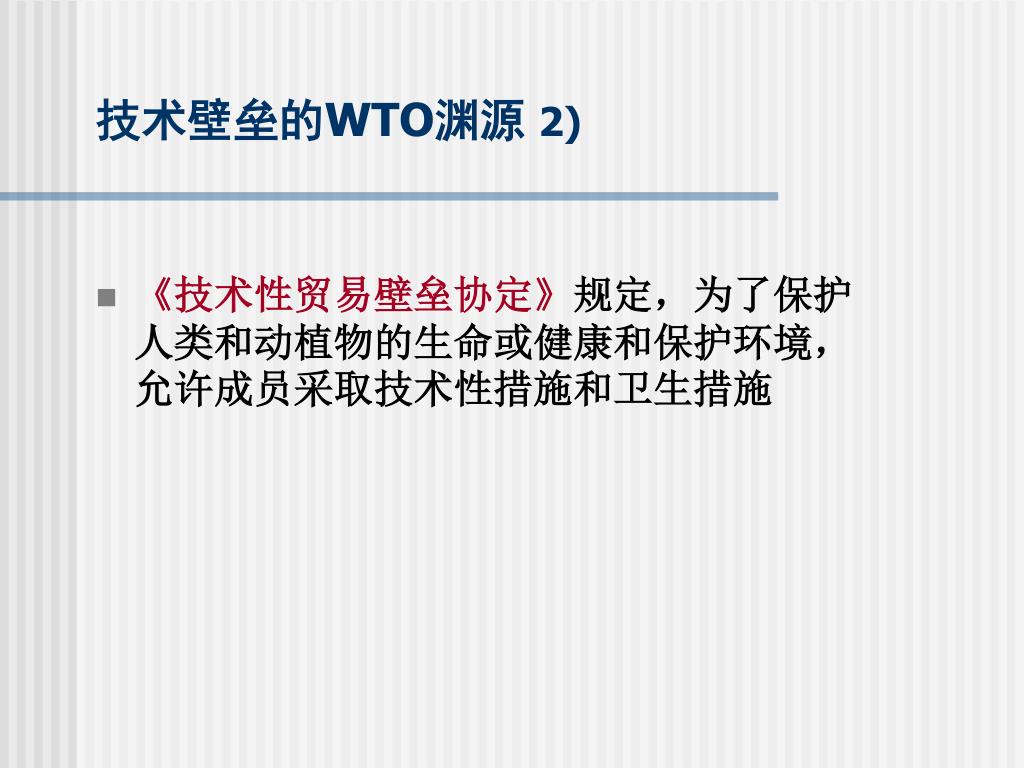 技术壁垒的WTO渊源 2)

《技术性贸易壁垒协定》规定，为了保护人类和动植物的生命或健康和保护环境，允许成员采取技术性措施和卫生措施